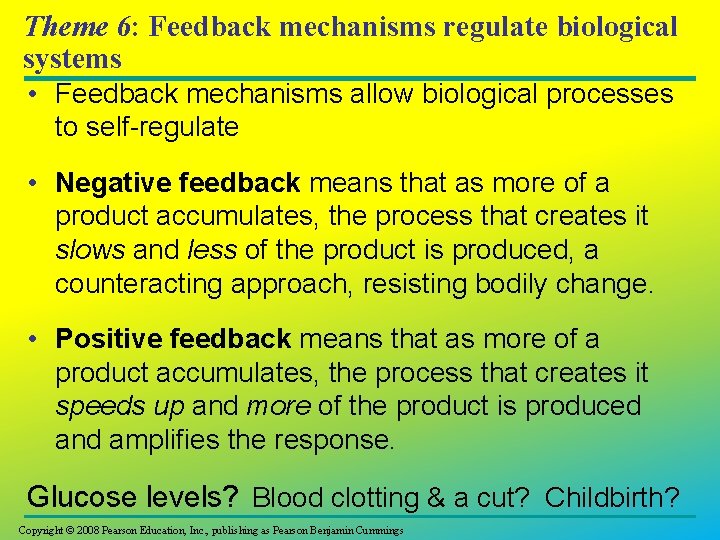 Theme 6: Feedback mechanisms regulate biological systems

• Feedback mechanisms allow biological processes to self-regulate

• Negative feedback means that as more of a product accumulates, the process that creates it slows and less of the product is produced, a counteracting approach, resisting bodily change.

• Positive feedback means that as more of a product accumulates, the process that creates it speeds up and more of the product is produced and amplifies the response.

Glucose levels? Blood clotting & a cut? Childbirth?

Copyright © 2008 Pearson Education, Inc., publishing as Pearson Benjamin Cummings